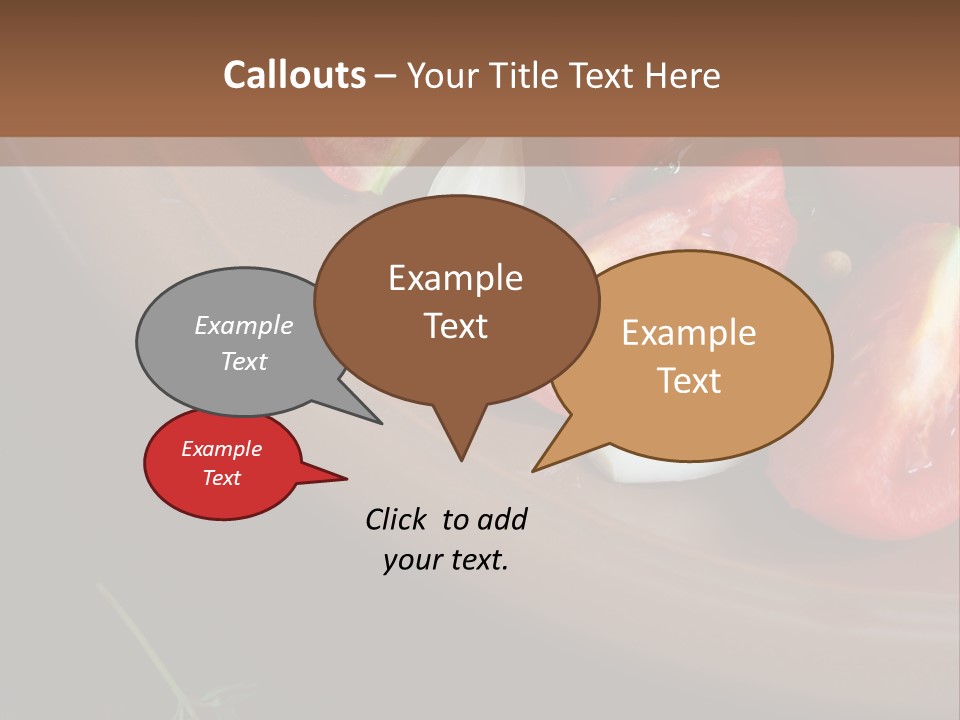 Callouts – Your Title Text Here

Example Text

Example Text

Example Text

Example Text

Click to add your text.